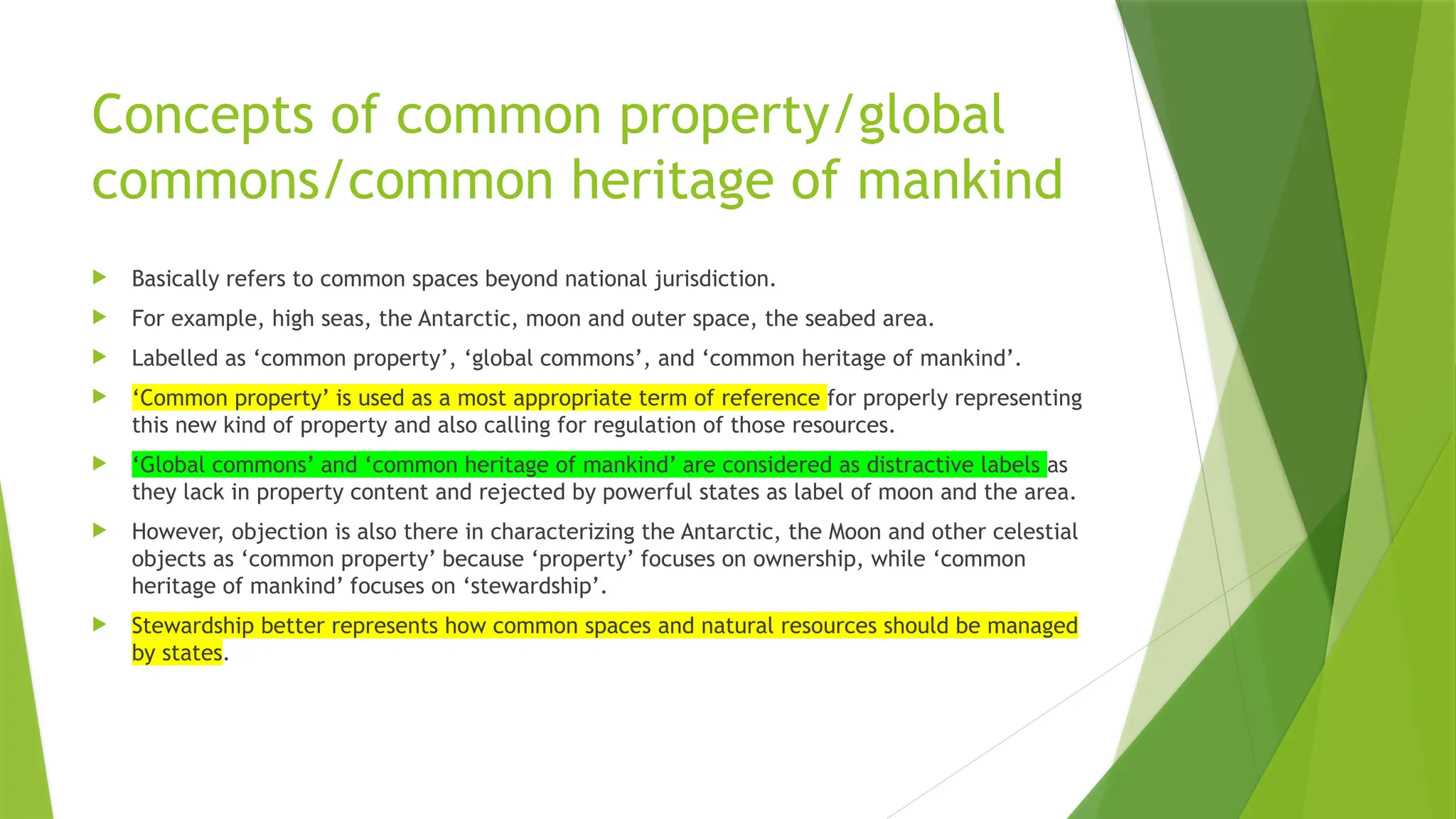 Concepts of common property/global commons/common heritage of mankind

Basically refers to common spaces beyond national jurisdiction.

For example, high seas, the Antarctic, moon and outer space, the seabed area.

Labelled as ‘common property’, ‘global commons’, and ‘common heritage of mankind’.

‘Common property’ is used as a most appropriate term of reference for properly representing this new kind of property and also calling for regulation of those resources.

‘Global commons’ and ‘common heritage of mankind’ are considered as distractive labels as they lack in property content and rejected by powerful states as label of moon and the area.

However, objection is also there in characterizing the Antarctic, the Moon and other celestial objects as ‘common property’ because ‘property’ focuses on ownership, while ‘common heritage of mankind’ focuses on ‘stewardship’.

Stewardship better represents how common spaces and natural resources should be managed by states.